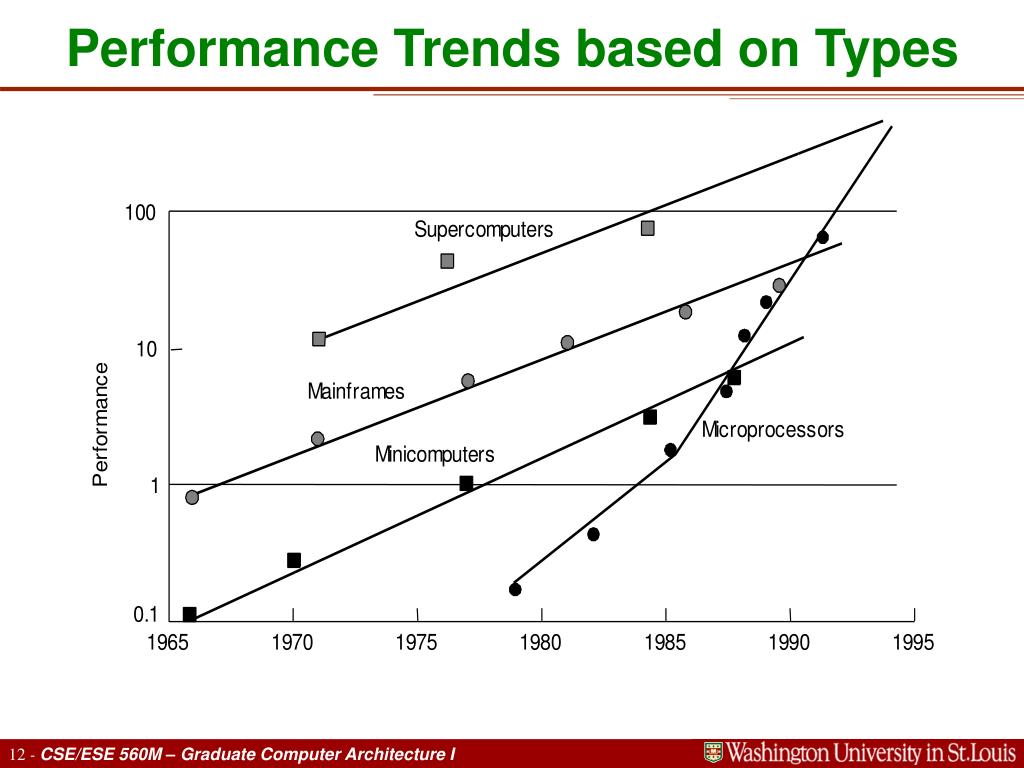 Performance Trends based on Types

100
10
1
0.1
Performance
Supercomputers
Mainframes
Minicomputers
Microprocessors
1965
1970
1975
1980
1985
1990
1995

12 - CSE/ESE 560M – Graduate Computer Architecture I
Washington University in St.Louis